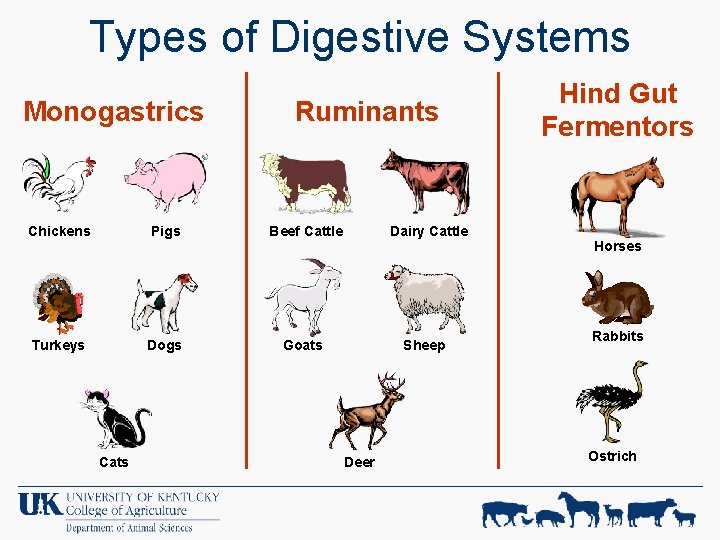 Types of Digestive Systems

Monogastrics

Chickens

Pigs

Turkeys

Dogs

Cats

Ruminants

Beef Cattle

Dairy Cattle

Goats

Sheep

Deer

Hind Gut Fermentors

Horses

Rabbits

Ostrich

UK UNIVERSITY OF KENTUCKY
College of Agriculture
Department of Animal Sciences